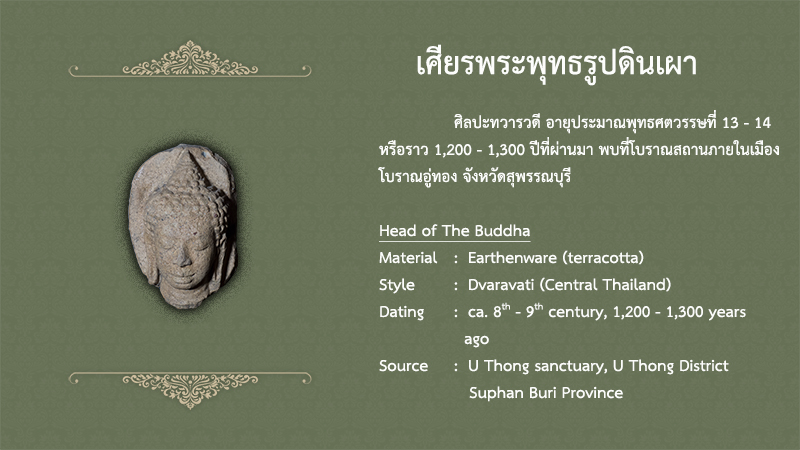 เศียรพระพุทธรูปดินเผา

ศิลปะทวารวดี อายุประมาณพุทธศตวรรษที่ 13 - 14 หรือราว 1,200 - 1,300 ปีที่ผ่านมา พบที่โบราณสถานภายในเมืองโบราณอู่ทอง จังหวัดสุพรรณบุรี

Head of The Buddha

Material : Earthenware (terracotta)

Style : Dvaravati (Central Thailand)

Dating : ca. $8^{th}$ - $9^{th}$ century, 1,200 - 1,300 years ago

Source : U Thong sanctuary, U Thong District Suphan Buri Province